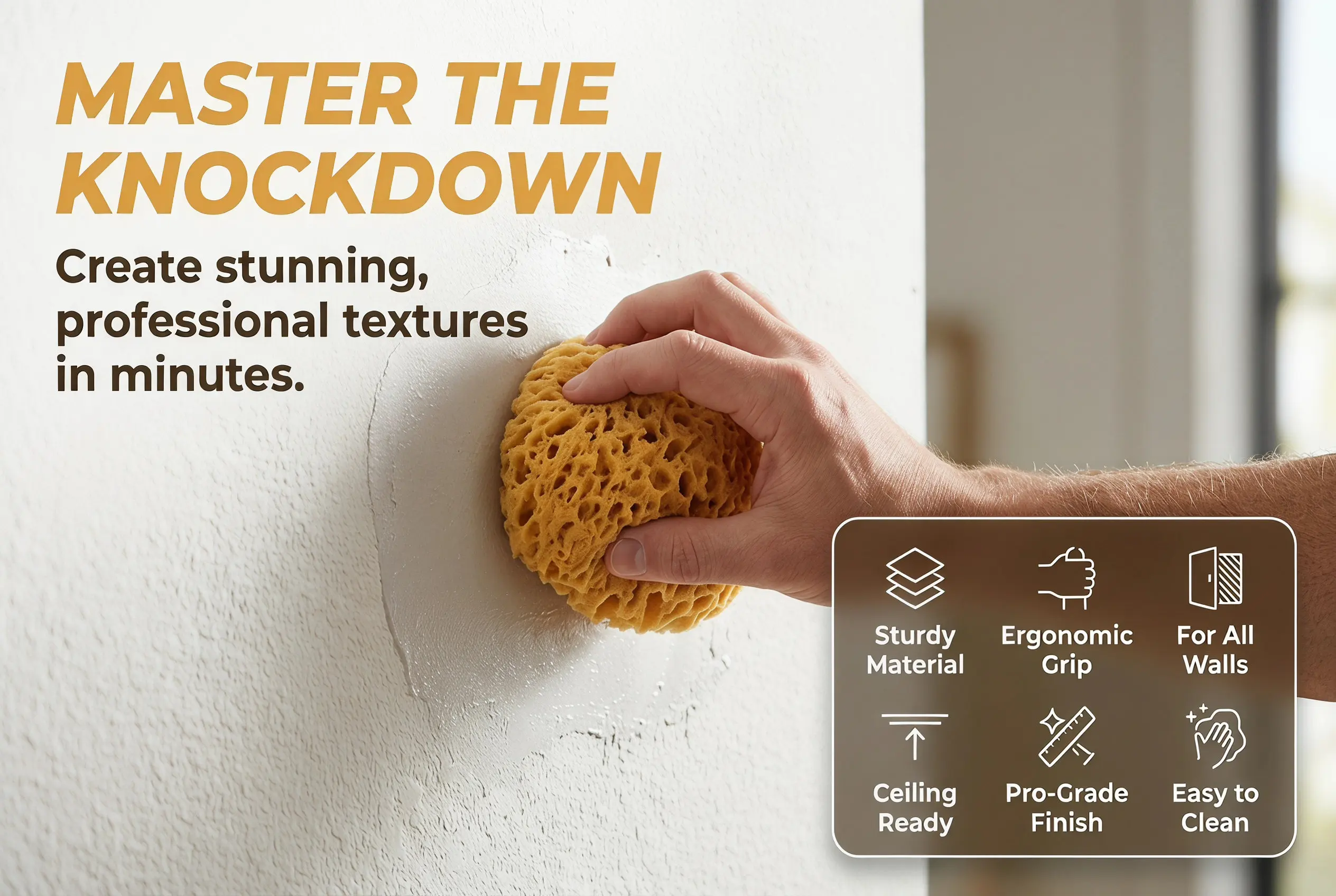 MASTER THE KNOCKDOWN

Create stunning, professional textures in minutes.

Sturdy Material

Ergonomic Grip

For All Walls

Ceiling Ready

Pro-Grade Finish

Easy to Clean